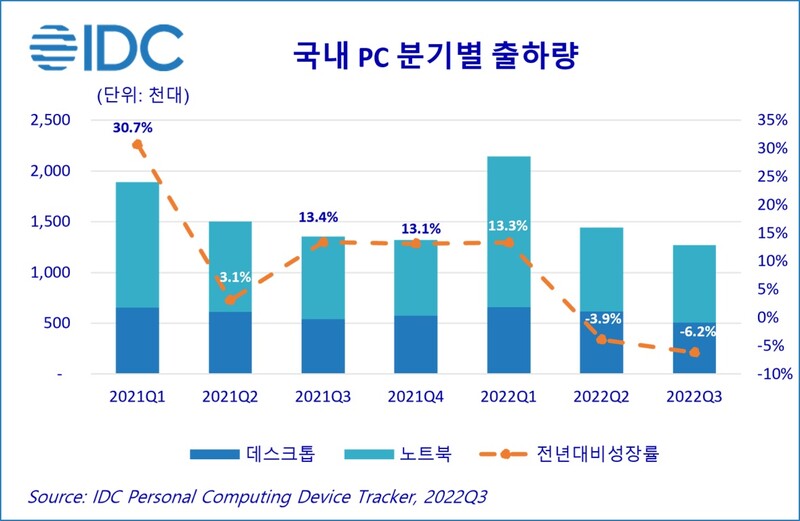 IDC

국내 PC 분기별 출하량

(단위: 천대)

2,500
2,000
1,500
1,000
500
-

35%
30%
25%
20%
15%
10%
5%
0%
-5%
-10%

30.7%
3.1%
13.4%
13.1%
13.3%
-3.9%
-6.2%

2021Q1
2021Q2
2021Q3
2021Q4
2022Q1
2022Q2
2022Q3

데스크톱
노트북
전년대비성장률

Source: IDC Personal Computing Device Tracker, 2022Q3